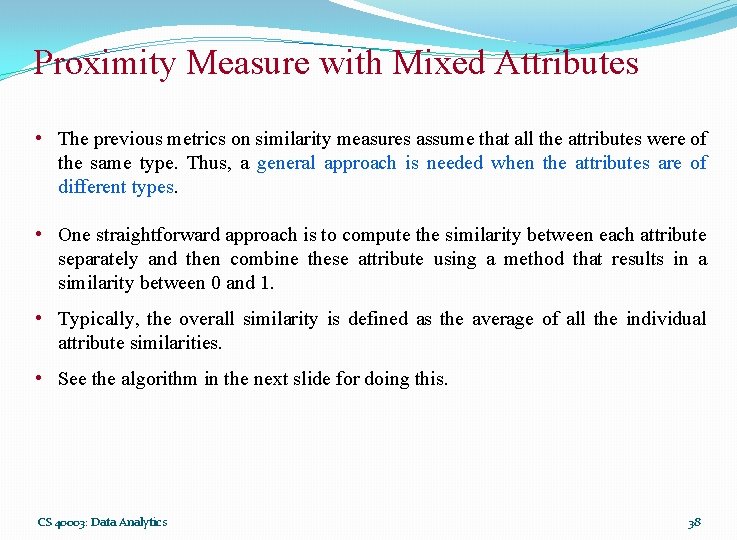 Proximity Measure with Mixed Attributes

• The previous metrics on similarity measures assume that all the attributes were of the same type. Thus, a general approach is needed when the attributes are of different types.

• One straightforward approach is to compute the similarity between each attribute separately and then combine these attribute using a method that results in a similarity between 0 and 1.

• Typically, the overall similarity is defined as the average of all the individual attribute similarities.

• See the algorithm in the next slide for doing this.

CS 40003: Data Analytics

38